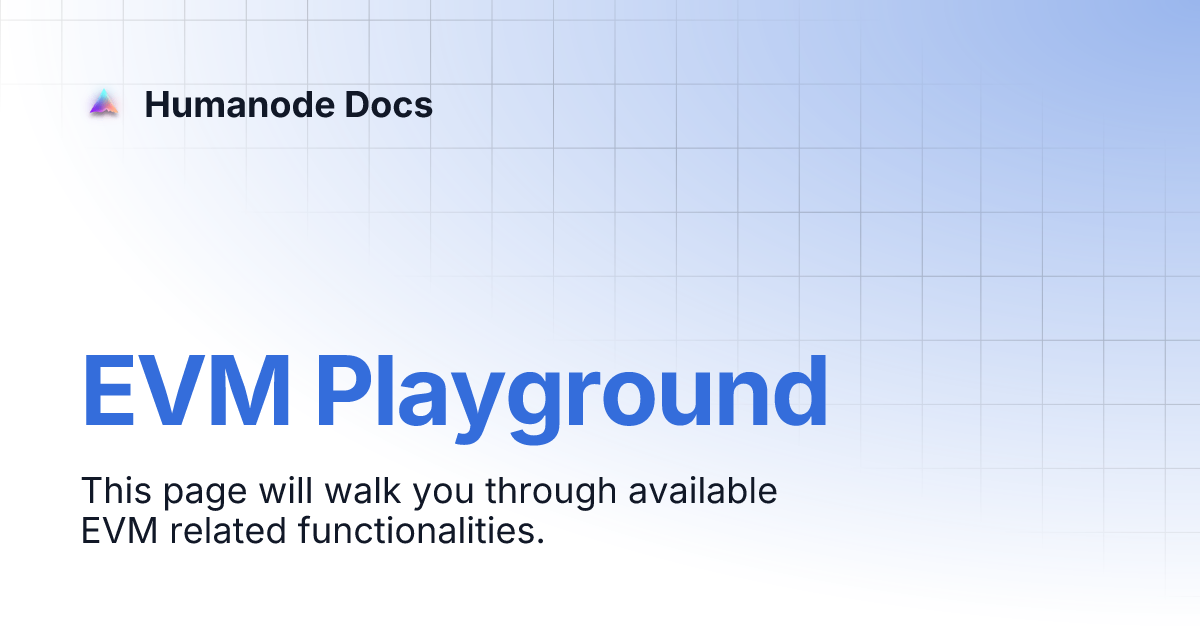 Humanode Docs

EVM Playground

This page will walk you through available EVM related functionalities.